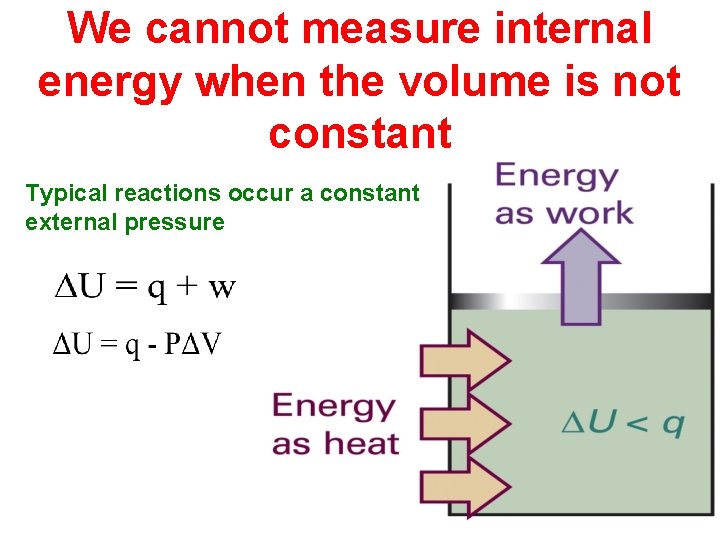 We cannot measure internal energy when the volume is not constant

Typical reactions occur a constant external pressure

$\Delta U = q + w$

$\Delta U = q - P\Delta V$

Energy as work

Energy as heat

$\Delta U < q$